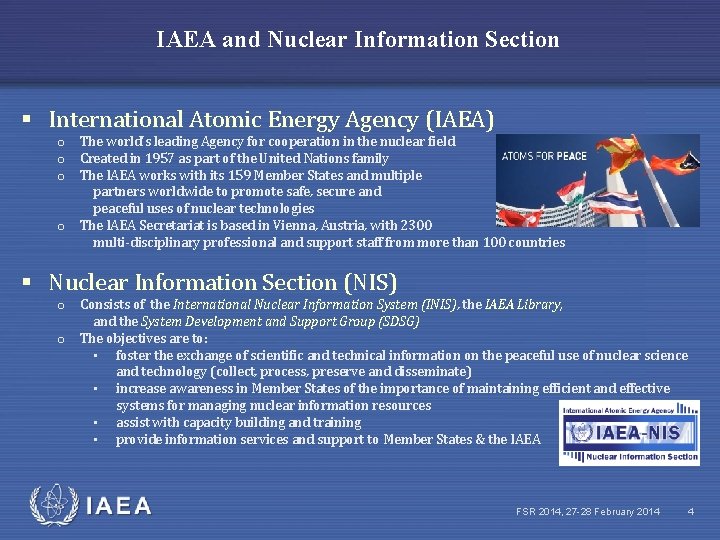 IAEA and Nuclear Information Section

▪ International Atomic Energy Agency (IAEA)
o The world's leading Agency for cooperation in the nuclear field
o Created in 1957 as part of the United Nations family
o The IAEA works with its 159 Member States and multiple partners worldwide to promote safe, secure and peaceful uses of nuclear technologies
o The IAEA Secretariat is based in Vienna, Austria, with 2300 multi-disciplinary professional and support staff from more than 100 countries

ATOMS FOR PEACE

▪ Nuclear Information Section (NIS)
o Consists of the International Nuclear Information System (INIS), the IAEA Library, and the System Development and Support Group (SDSG)
o The objectives are to:
▪ foster the exchange of scientific and technical information on the peaceful use of nuclear science and technology (collect, process, preserve and disseminate)
▪ increase awareness in Member States of the importance of maintaining efficient and effective systems for managing nuclear information resources
▪ assist with capacity building and training
▪ provide information services and support to Member States & the IAEA

International Atomic Energy Agency
IAEA-NIS
Nuclear Information Section

IAEA

FSR 2014, 27-28 February 2014 4